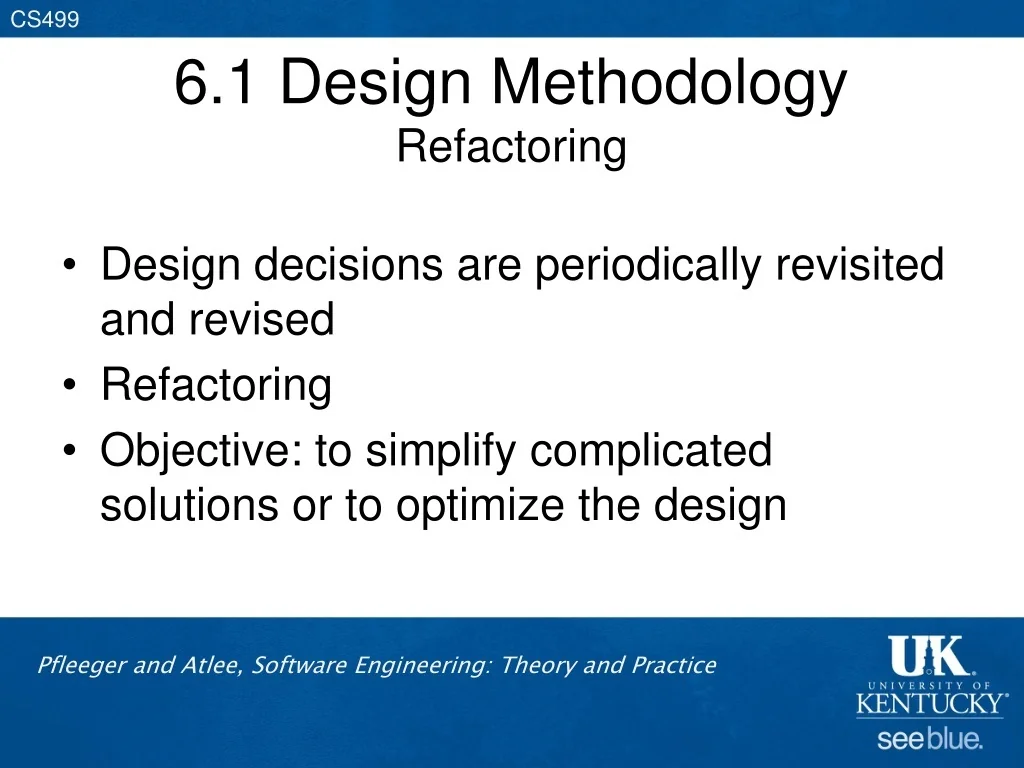 CS499

6.1 Design Methodology
Refactoring

• Design decisions are periodically revisited and revised
• Refactoring
• Objective: to simplify complicated solutions or to optimize the design

Pfleeger and Atlee, Software Engineering: Theory and Practice

UK
UNIVERSITY OF
KENTUCKY
see blue.